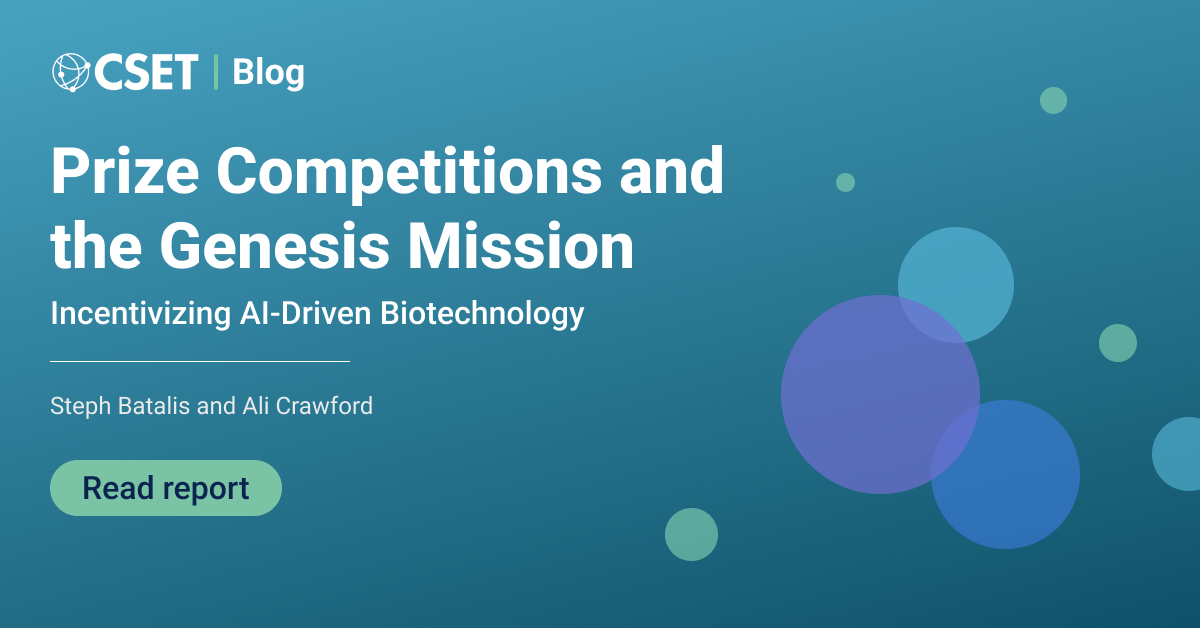 CSET | Blog

Prize Competitions and the Genesis Mission

Incentivizing AI-Driven Biotechnology

Steph Batalis and Ali Crawford

Read report